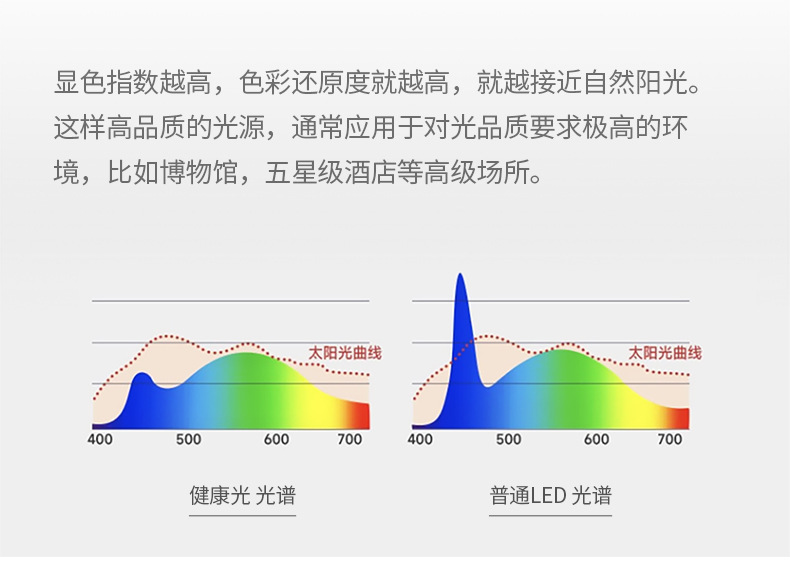 显色指数越高，色彩还原度就越高，就越接近自然阳光。这样高品质的光源，通常应用于对光品质要求极高的环境，比如博物馆，五星级酒店等高级场所。

太阳光曲线

400 500 600 700

健康光 光谱

太阳光曲线

400 500 600 700

普通LED 光谱